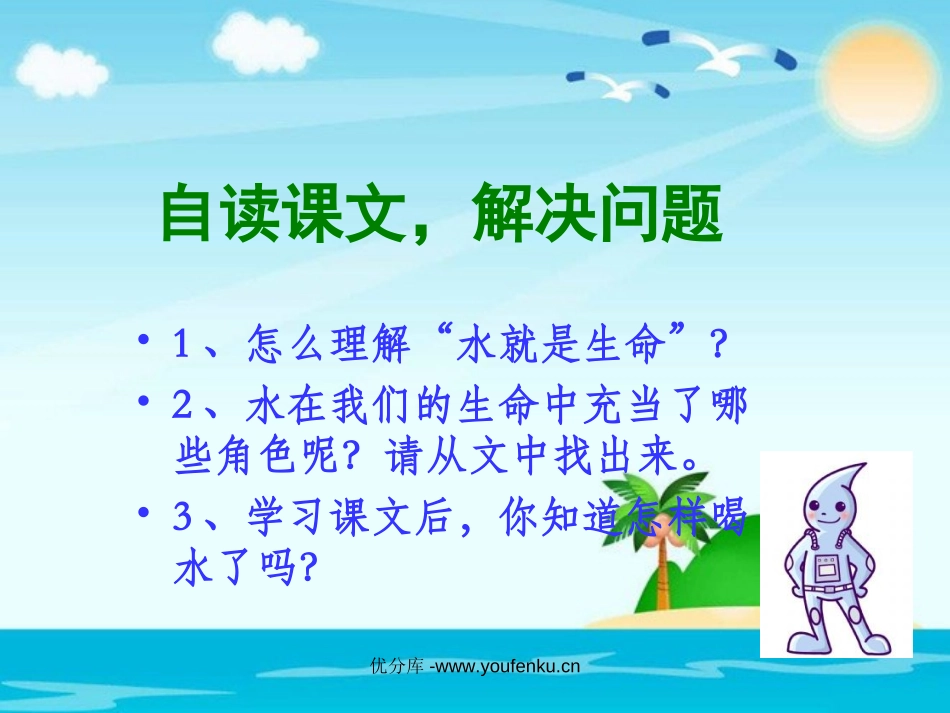 自读课文，解决问题

• 1、怎么理解“水就是生命”？
• 2、水在我们的生命中充当了哪些角色呢？请从文中找出来。
• 3、学习课文后，你知道怎样喝水了吗?

优分库 -www.youfenku.cn